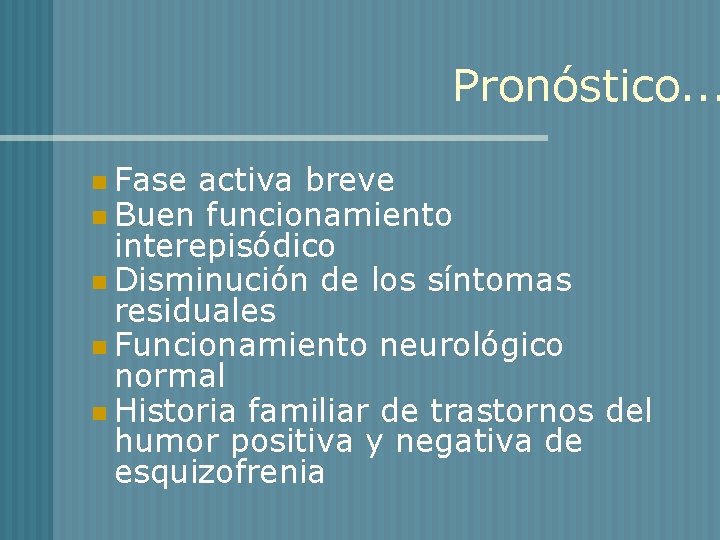 Pronóstico...

- Fase activa breve
- Buen funcionamiento interepisódico
- Disminución de los síntomas residuales
- Funcionamiento neurológico normal
- Historia familiar de trastornos del humor positiva y negativa de esquizofrenia